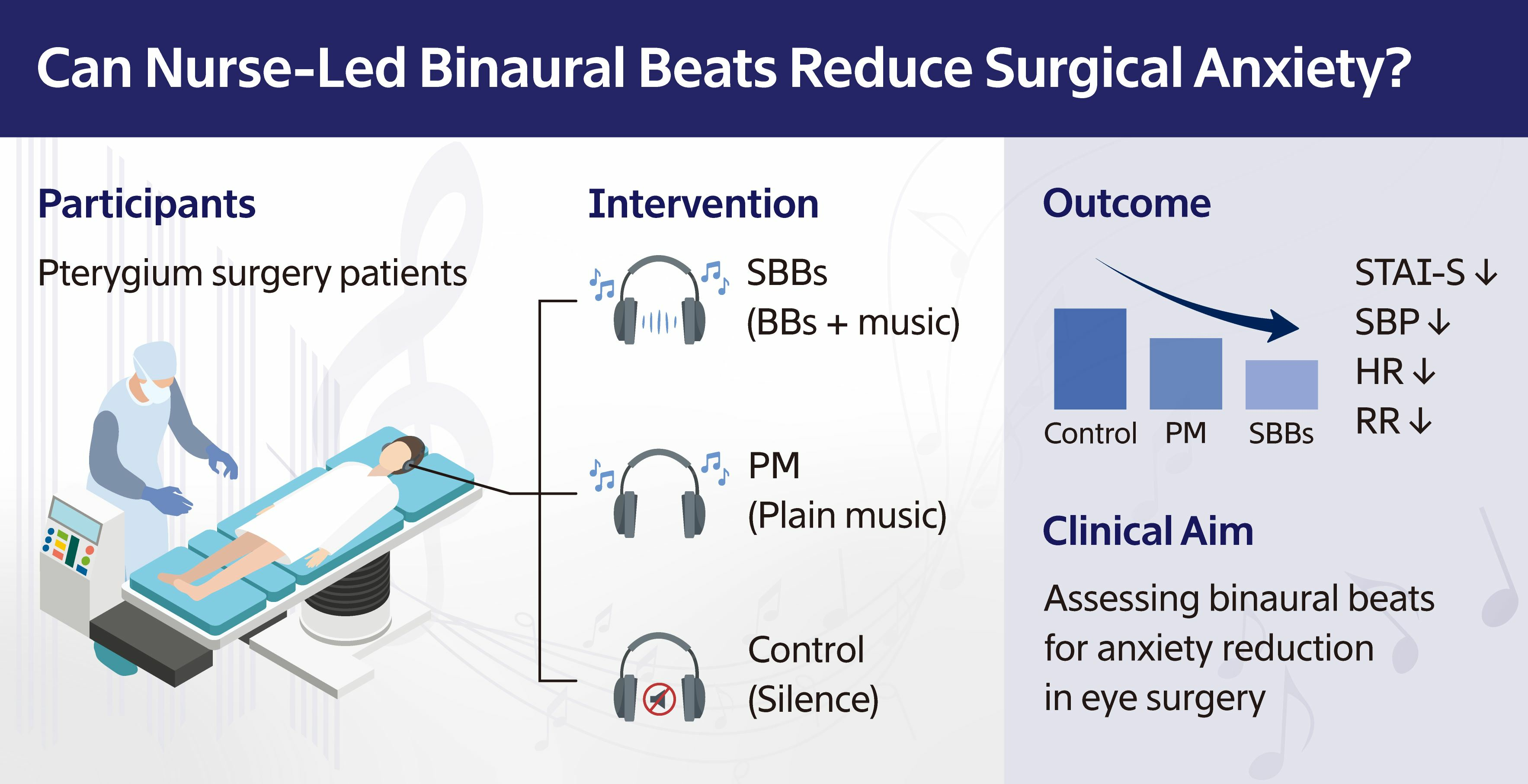 Can Nurse-Led Binaural Beats Reduce Surgical Anxiety?

Participants

Pterygium surgery patients

Intervention

SBBs
(BBs + music)

PM
(Plain music)

Control
(Silence)

Outcome

Control PM SBBs

STAI-S ↓
SBP ↓
HR ↓
RR ↓

Clinical Aim

Assessing binaural beats for anxiety reduction in eye surgery